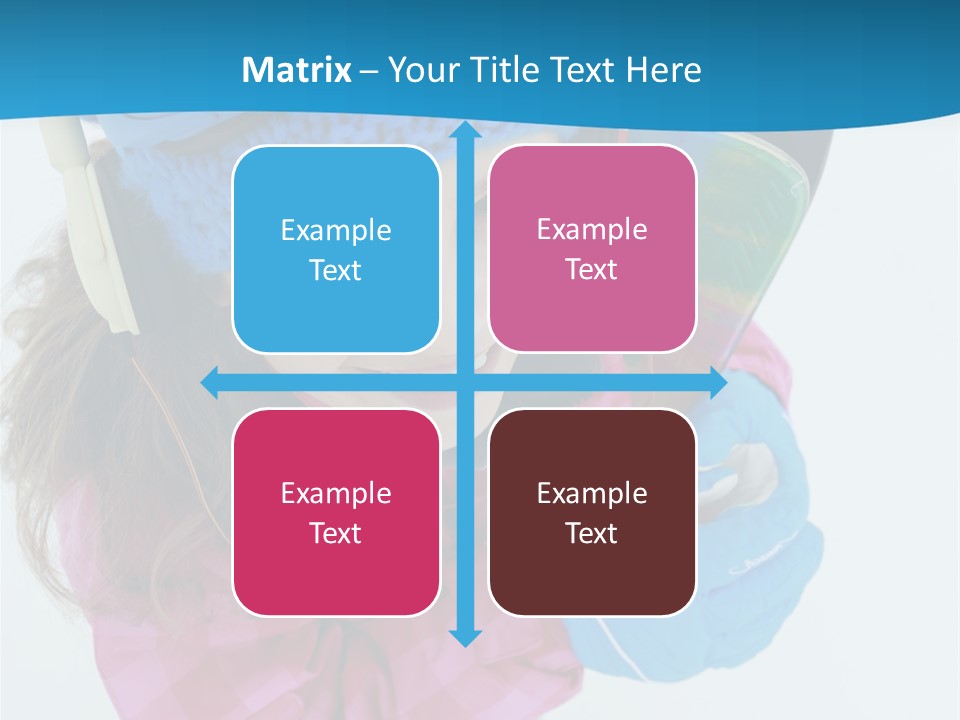 Matrix – Your Title Text Here

Example Text

Example Text

Example Text

Example Text